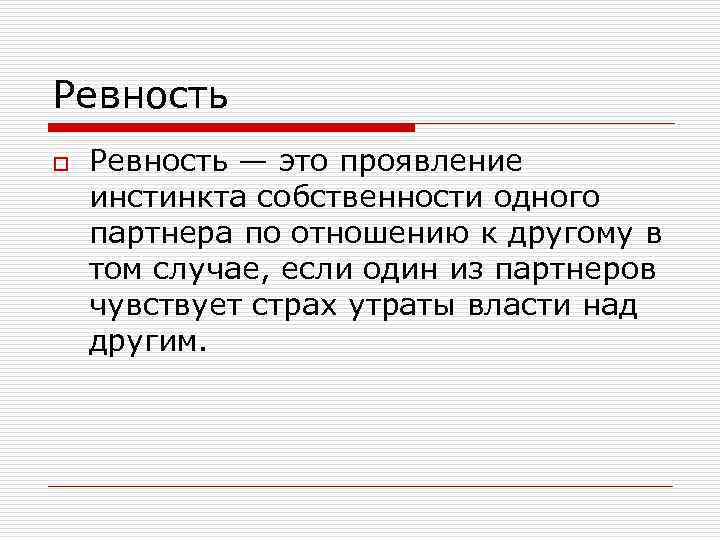 Ревность

Ревность — это проявление инстинкта собственности одного партнера по отношению к другому в том случае, если один из партнеров чувствует страх утраты власти над другим.